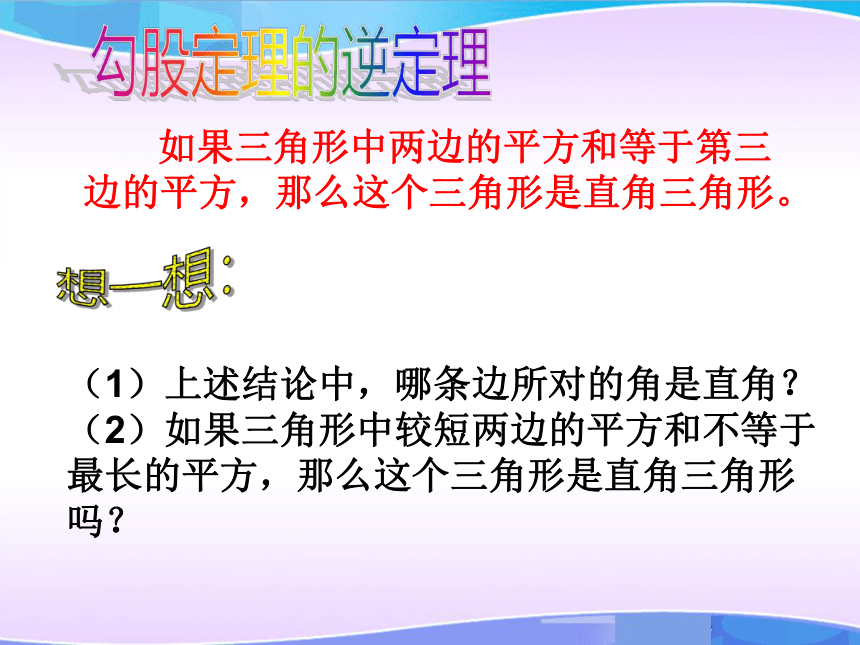 勾股定理的逆定理

如果三角形中两边的平方和等于第三边的平方，那么这个三角形是直角三角形。

想一想：

（1）上述结论中，哪条边所对的角是直角？
（2）如果三角形中较短两边的平方和不等于最长的平方，那么这个三角形是直角三角形吗？